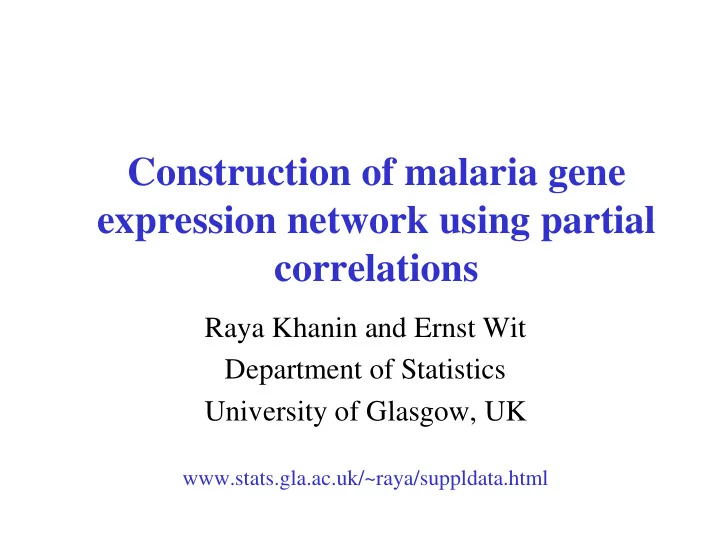 Construction of malaria gene expression network using partial correlations

Raya Khanin and Ernst Wit
Department of Statistics
University of Glasgow, UK

www.stats.gla.ac.uk/~raya/suppldata.html